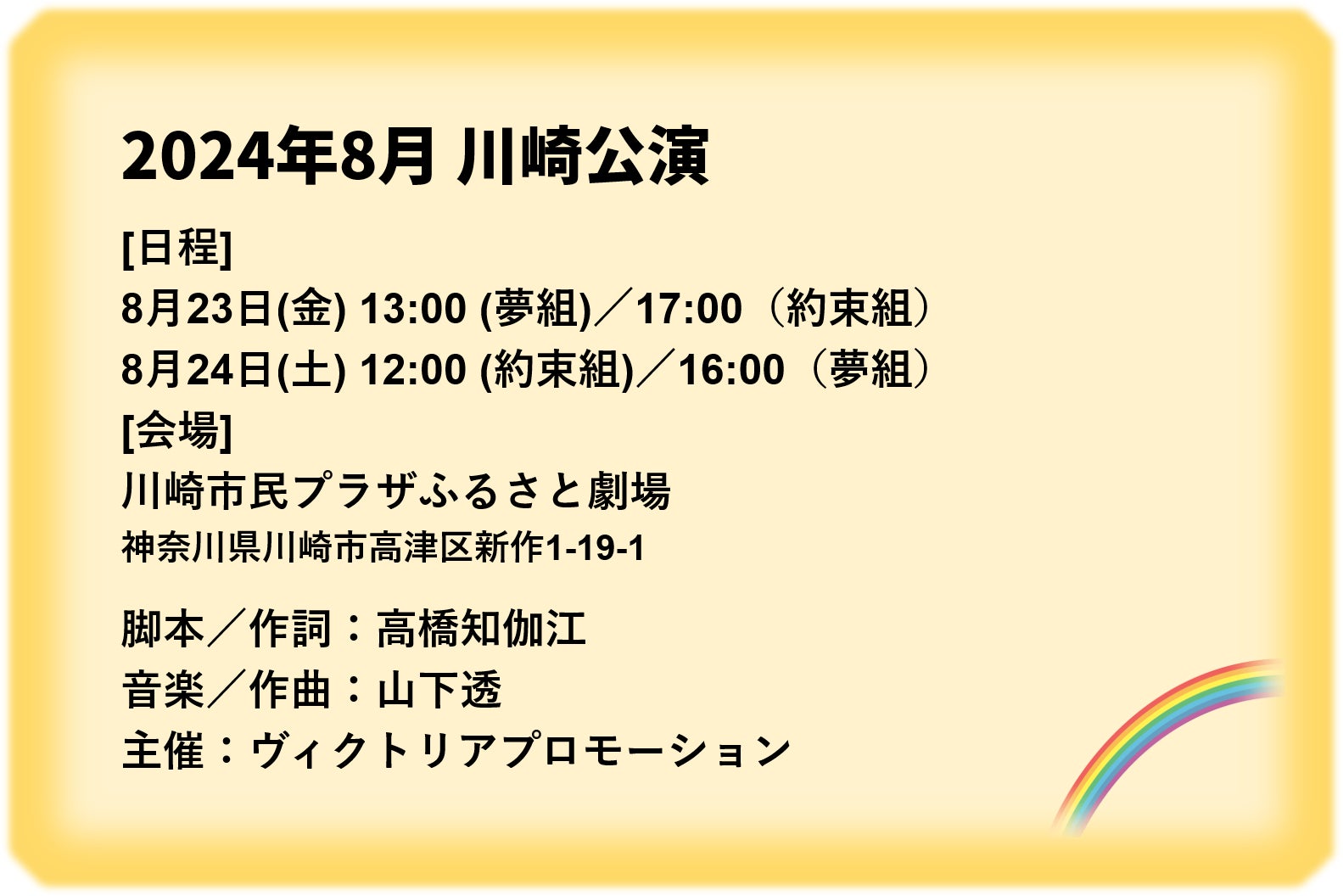 2024年8月 川崎公演

[日程]
8月23日(金) 13:00 (夢組)／17:00（約束組）
8月24日(土) 12:00 (約束組)／16:00（夢組）
[会場]
川崎市民プラザふるさと劇場
神奈川県川崎市高津区新作1-19-1

脚本／作詞：高橋知伽江
音楽／作曲：山下透
主催：ヴィクトリアプロモーション